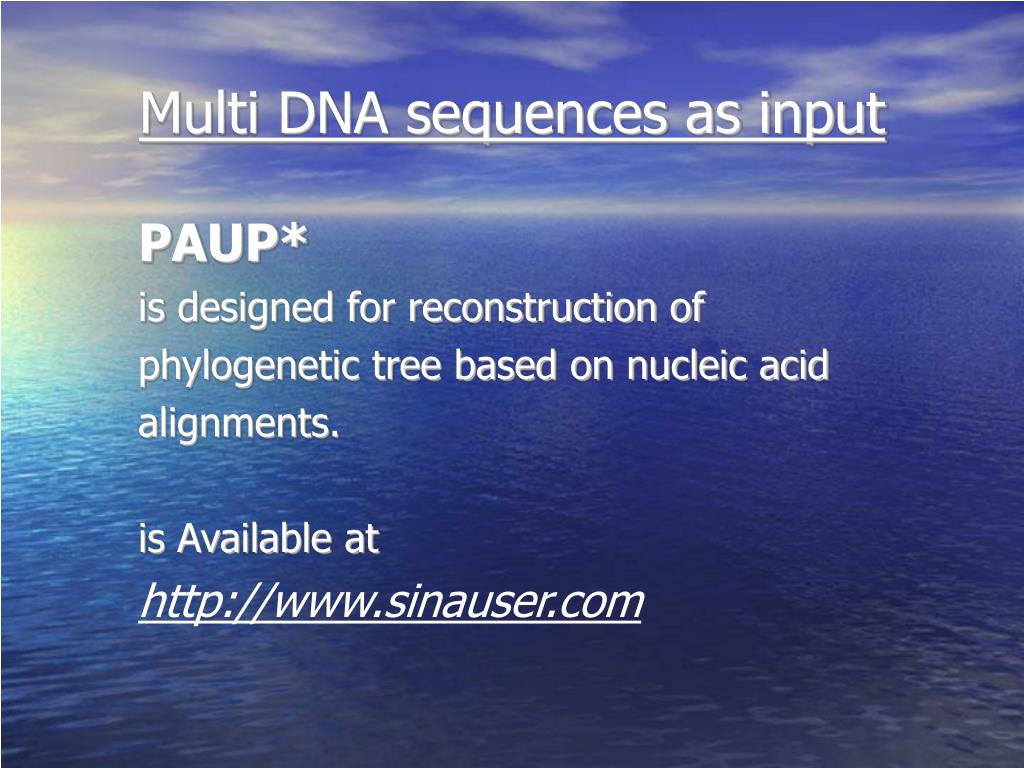 Multi DNA sequences as input

PAUP*
is designed for reconstruction of phylogenetic tree based on nucleic acid alignments.

is Available at
http://www.sinauser.com